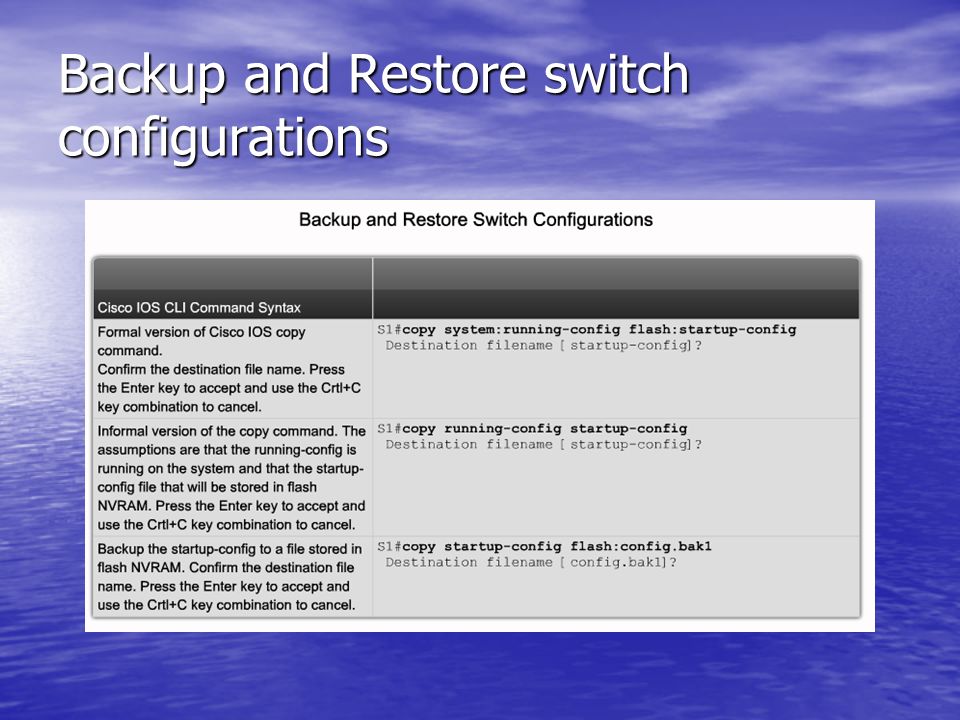 Backup and Restore switch configurations

Backup and Restore Switch Configurations

| Cisco IOS CLI Command Syntax | |
|---|---|
| Formal version of Cisco IOS copy command. Confirm the destination file name. Press the Enter key to accept and use the Crtl+C key combination to cancel. | S1#copy system:running-config flash:startup-config Destination filename [ startup-config]? |
| Informal version of the copy command. The assumptions are that the running-config is running on the system and that the startup-config file that will be stored in flash NVRAM. Press the Enter key to accept and use the Crtl+C key combination to cancel. | S1#copy running-config startup-config Destination filename [ startup-config]? |
| Backup the startup-config to a file stored in flash NVRAM. Confirm the destination file name. Press the Enter key to accept and use the Crtl+C key combination to cancel. | S1#copy startup-config flash:config.bak1 Destination filename [ config.bak1]? |